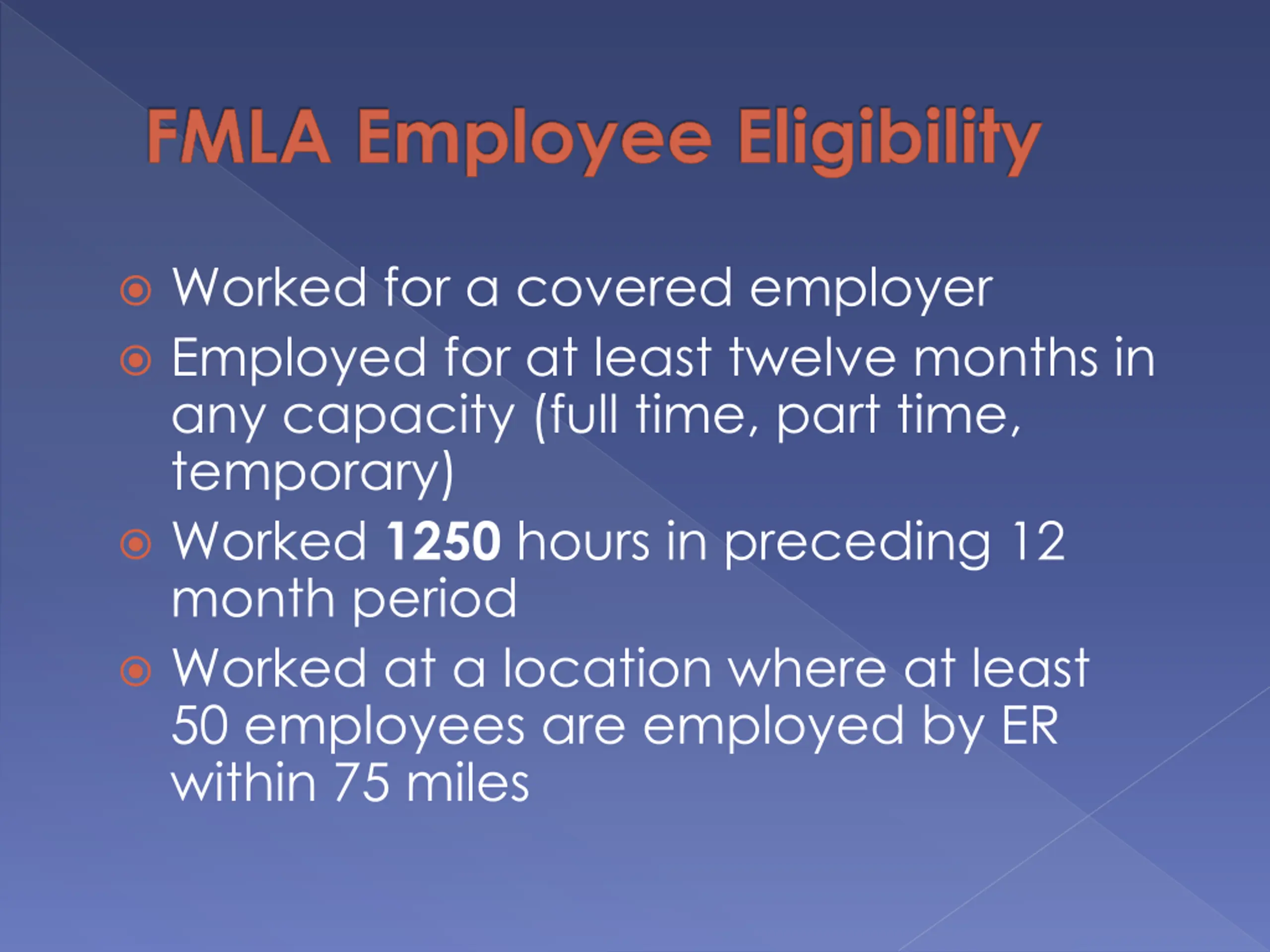 FMLA Employee Eligibility

Worked for a covered employer

Employed for at least twelve months in any capacity (full time, part time, temporary)

Worked 1250 hours in preceding 12 month period

Worked at a location where at least 50 employees are employed by ER within 75 miles